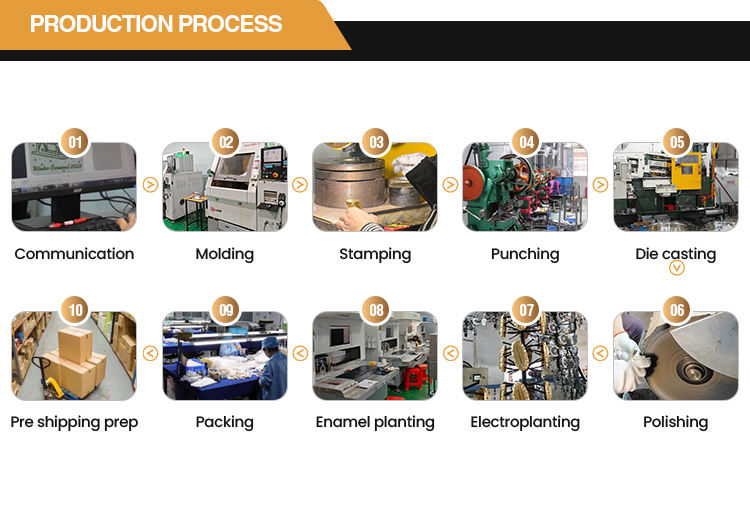 PRODUCTION PROCESS

01
Communication

02
Molding

03
Stamping

04
Punching

05
Die casting

10
Pre shipping prep

09
Packing

08
Enamel planting

07
Electroplanting

06
Polishing